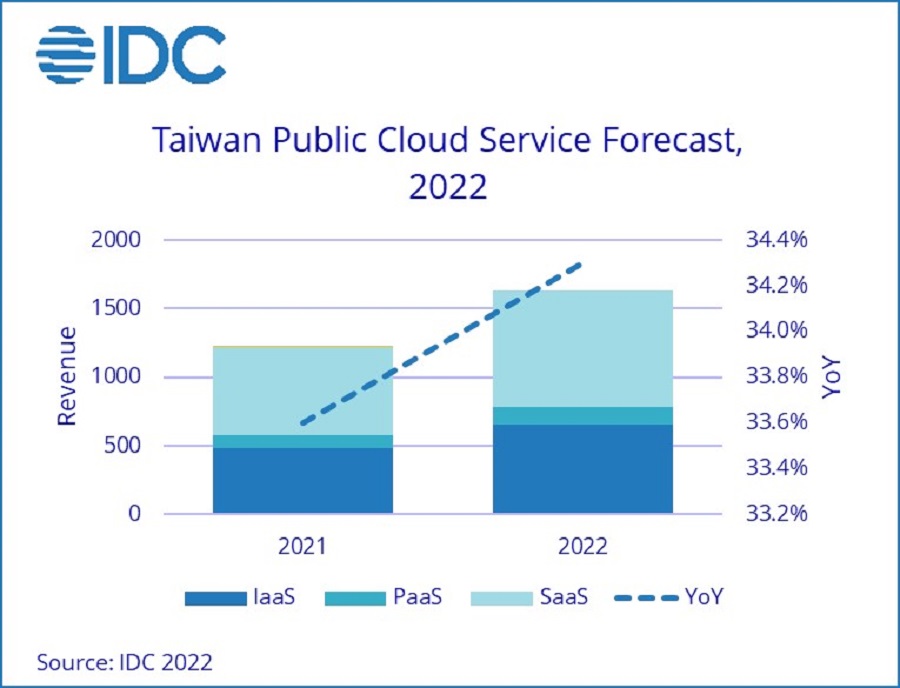 IDC

Taiwan Public Cloud Service Forecast, 2022

Revenue

2000
1500
1000
500
0

34.4%
34.2%
34.0%
33.8%
33.6%
33.4%
33.2%

YoY

2021
2022

IaaS
PaaS
SaaS
YoY

Source: IDC 2022